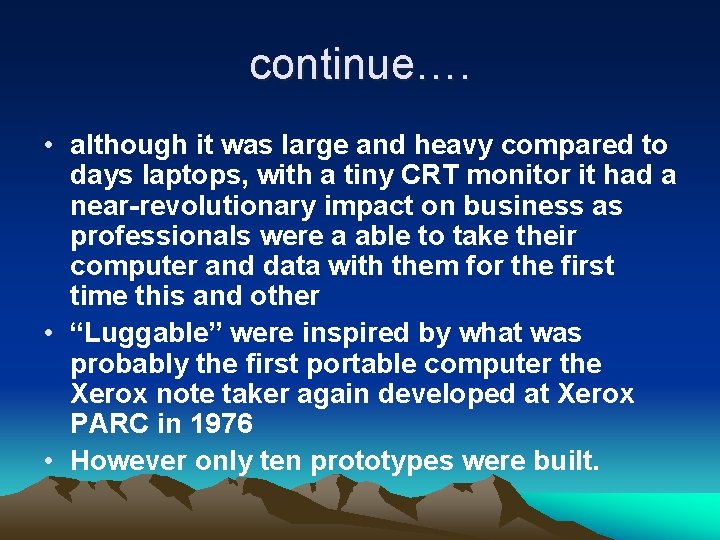 continue….

• although it was large and heavy compared to days laptops, with a tiny CRT monitor it had a near-revolutionary impact on business as professionals were a able to take their computer and data with them for the first time this and other

• “Luggable” were inspired by what was probably the first portable computer the Xerox note taker again developed at Xerox PARC in 1976

• However only ten prototypes were built.